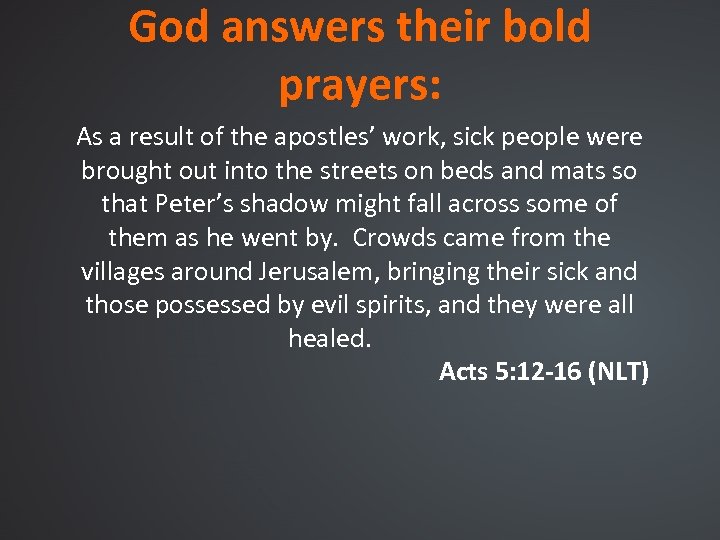 God answers their bold prayers:

As a result of the apostles’ work, sick people were brought out into the streets on beds and mats so that Peter’s shadow might fall across some of them as he went by. Crowds came from the villages around Jerusalem, bringing their sick and those possessed by evil spirits, and they were all healed.

Acts 5:12-16 (NLT)